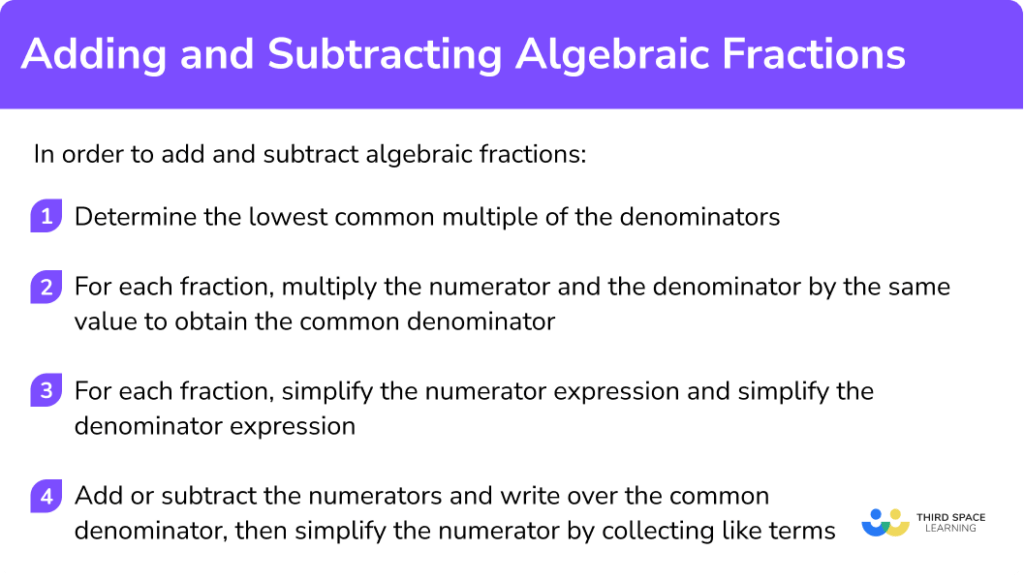 Adding and Subtracting Algebraic Fractions

In order to add and subtract algebraic fractions:

1 Determine the lowest common multiple of the denominators

2 For each fraction, multiply the numerator and the denominator by the same value to obtain the common denominator

3 For each fraction, simplify the numerator expression and simplify the denominator expression

4 Add or subtract the numerators and write over the common denominator, then simplify the numerator by collecting like terms

THIRD SPACE LEARNING